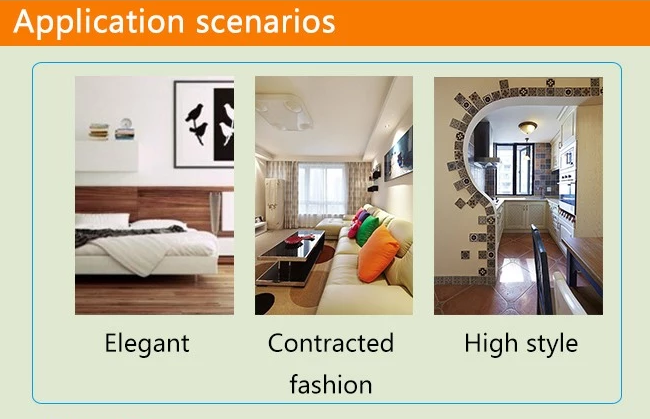 Application scenarios

Elegant

Contracted fashion

High style